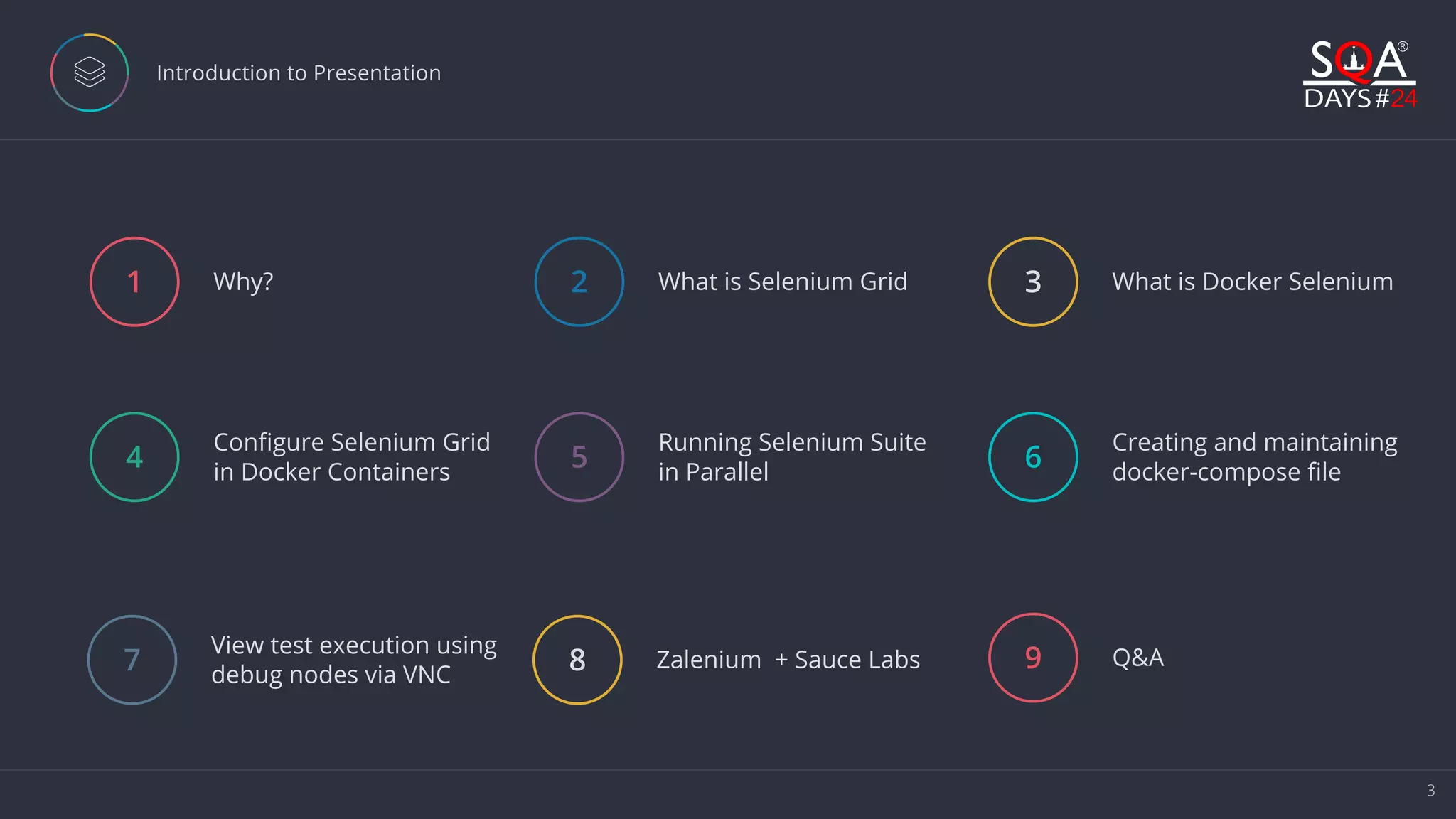 Introduction to Presentation

SQA®
DAYS#24

1 Why?

2 What is Selenium Grid

3 What is Docker Selenium

4 Configure Selenium Grid in Docker Containers

5 Running Selenium Suite in Parallel

6 Creating and maintaining docker-compose file

7 View test execution using debug nodes via VNC

8 Zalenium + Sauce Labs

9 Q&A

3